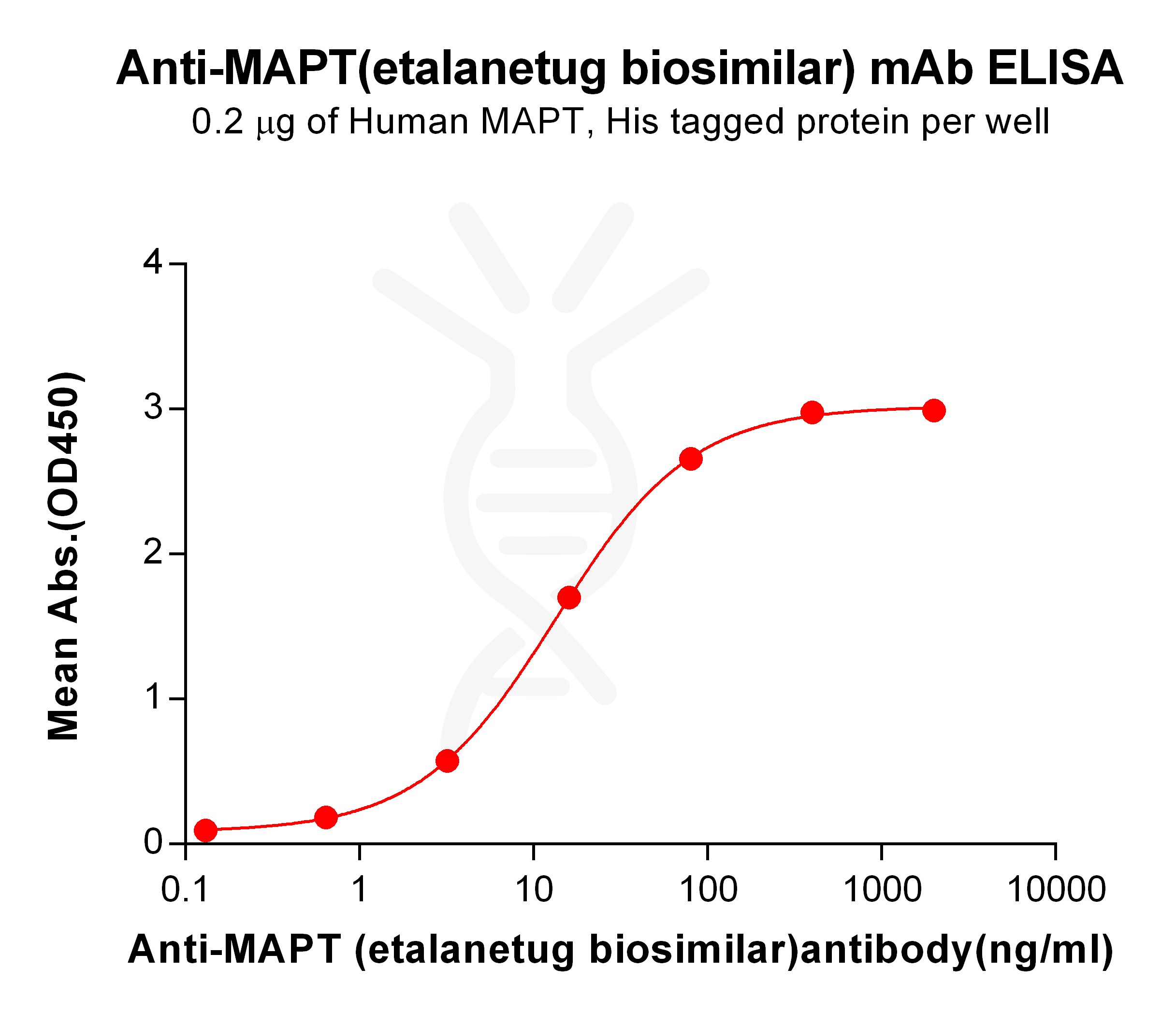 Anti-MAPT(etalanetug biosimilar) mAb ELISA
0.2 μg of Human MAPT, His tagged protein per well

Mean Abs.(OD450)

4
3
2
1
0

0.1
1
10
100
1000
10000

Anti-MAPT (etalanetug biosimilar)antibody(ng/ml)